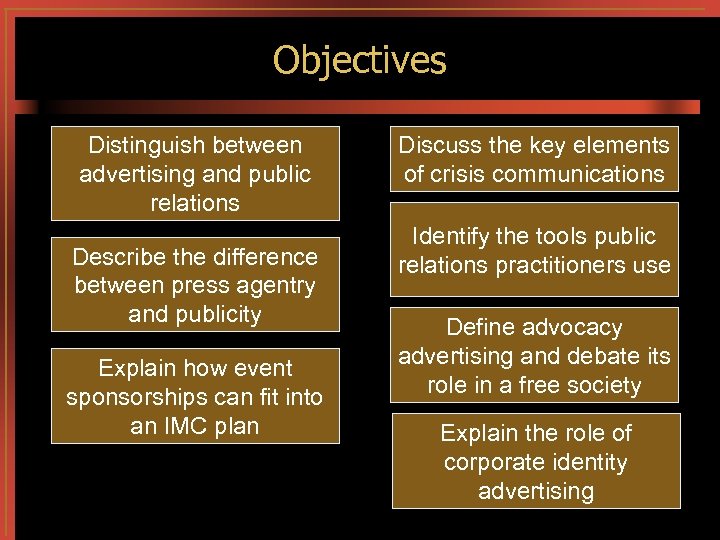 Objectives

Distinguish between advertising and public relations

Describe the difference between press agentry and publicity

Explain how event sponsorships can fit into an IMC plan

Discuss the key elements of crisis communications

Identify the tools public relations practitioners use

Define advocacy advertising and debate its role in a free society

Explain the role of corporate identity advertising